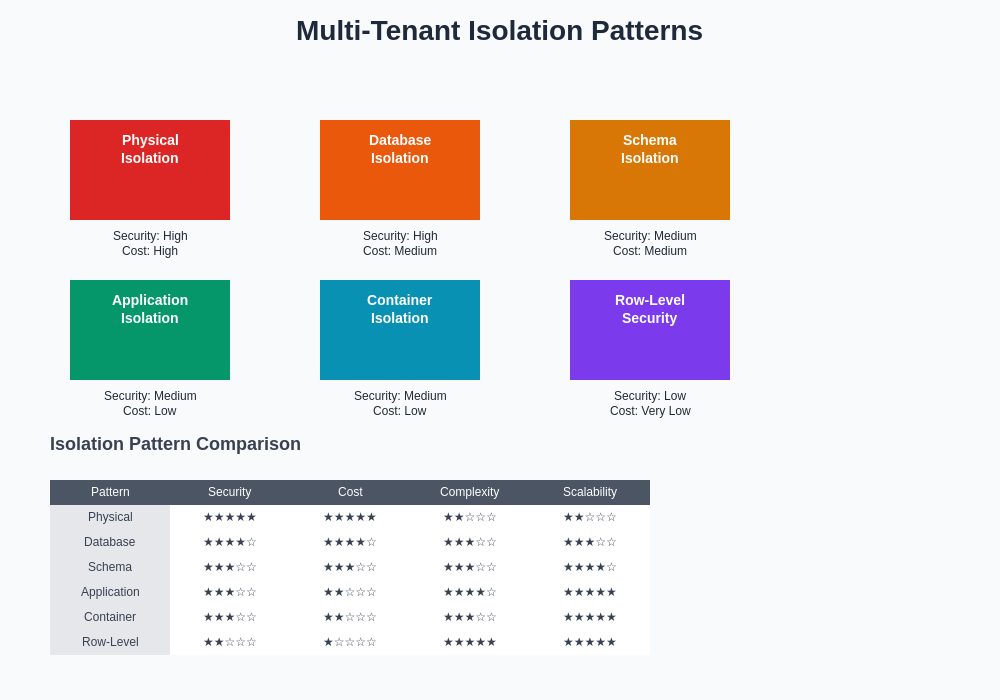 Multi-Tenant Isolation Patterns

Physical Isolation
Security: High
Cost: High

Database Isolation
Security: High
Cost: Medium

Schema Isolation
Security: Medium
Cost: Medium

Application Isolation
Security: Medium
Cost: Low

Container Isolation
Security: Medium
Cost: Low

Row-Level Security
Security: Low
Cost: Very Low

Isolation Pattern Comparison

| Pattern | Security | Cost | Complexity | Scalability |
|---|---|---|---|---|
| Physical | ★★★★★ | ★★★★★ | ★★☆☆☆ | ★★☆☆☆ |
| Database | ★★★★☆ | ★★★★☆ | ★★★☆☆ | ★★★☆☆ |
| Schema | ★★★☆☆ | ★★★☆☆ | ★★★☆☆ | ★★★★☆ |
| Application | ★★★☆☆ | ★★☆☆☆ | ★★★★☆ | ★★★★★ |
| Container | ★★★☆☆ | ★★☆☆☆ | ★★★☆☆ | ★★★★★ |
| Row-Level | ★★☆☆☆ | ★☆☆☆☆ | ★★★★★ | ★★★★★ |